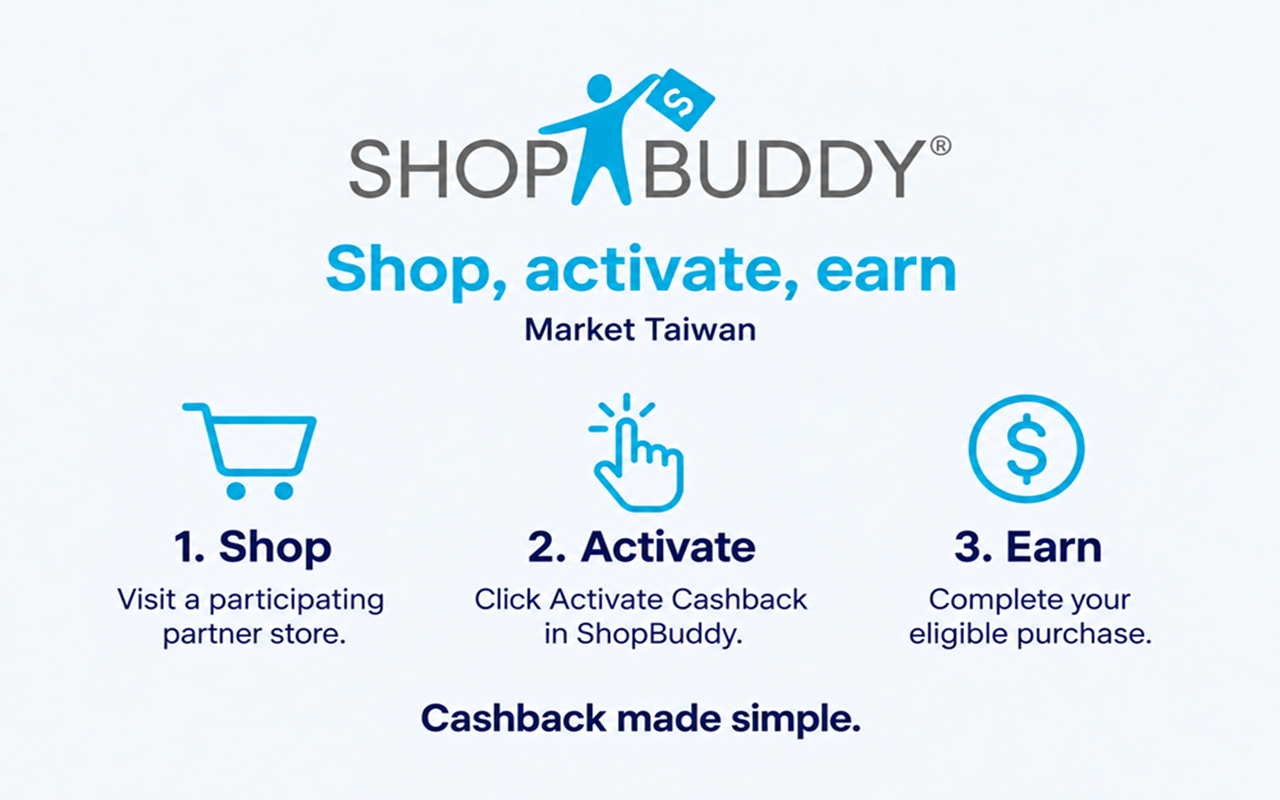 SHOPBUDDY®

Shop, activate, earn

Market Taiwan

1. Shop
Visit a participating partner store.

2. Activate
Click Activate Cashback in ShopBuddy.

3. Earn
Complete your eligible purchase.

Cashback made simple.